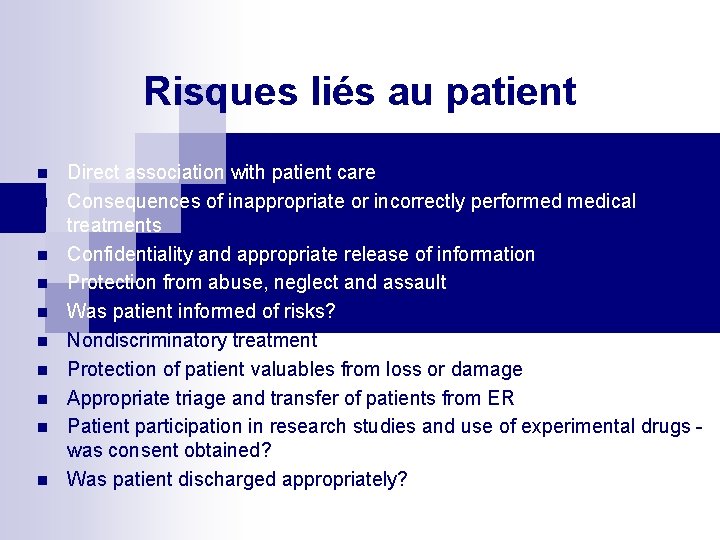 Risques liés au patient

- Direct association with patient care
- Consequences of inappropriate or incorrectly performed medical treatments
- Confidentiality and appropriate release of information
- Protection from abuse, neglect and assault
- Was patient informed of risks?
- Nondiscriminatory treatment
- Protection of patient valuables from loss or damage
- Appropriate triage and transfer of patients from ER
- Patient participation in research studies and use of experimental drugs - was consent obtained?
- Was patient discharged appropriately?